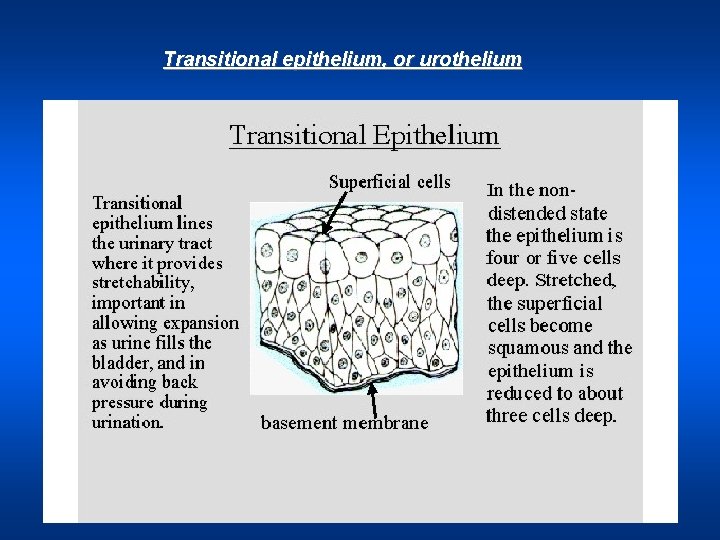 Transitional epithelium, or urothelium

Transitional Epithelium

Transitional epithelium lines the urinary tract where it provides stretchability, important in allowing expansion as urine fills the bladder, and in avoiding back pressure during urination.

Superficial cells

basement membrane

In the non-distended state the epithelium is four or five cells deep. Stretched, the superficial cells become squamous and the epithelium is reduced to about three cells deep.